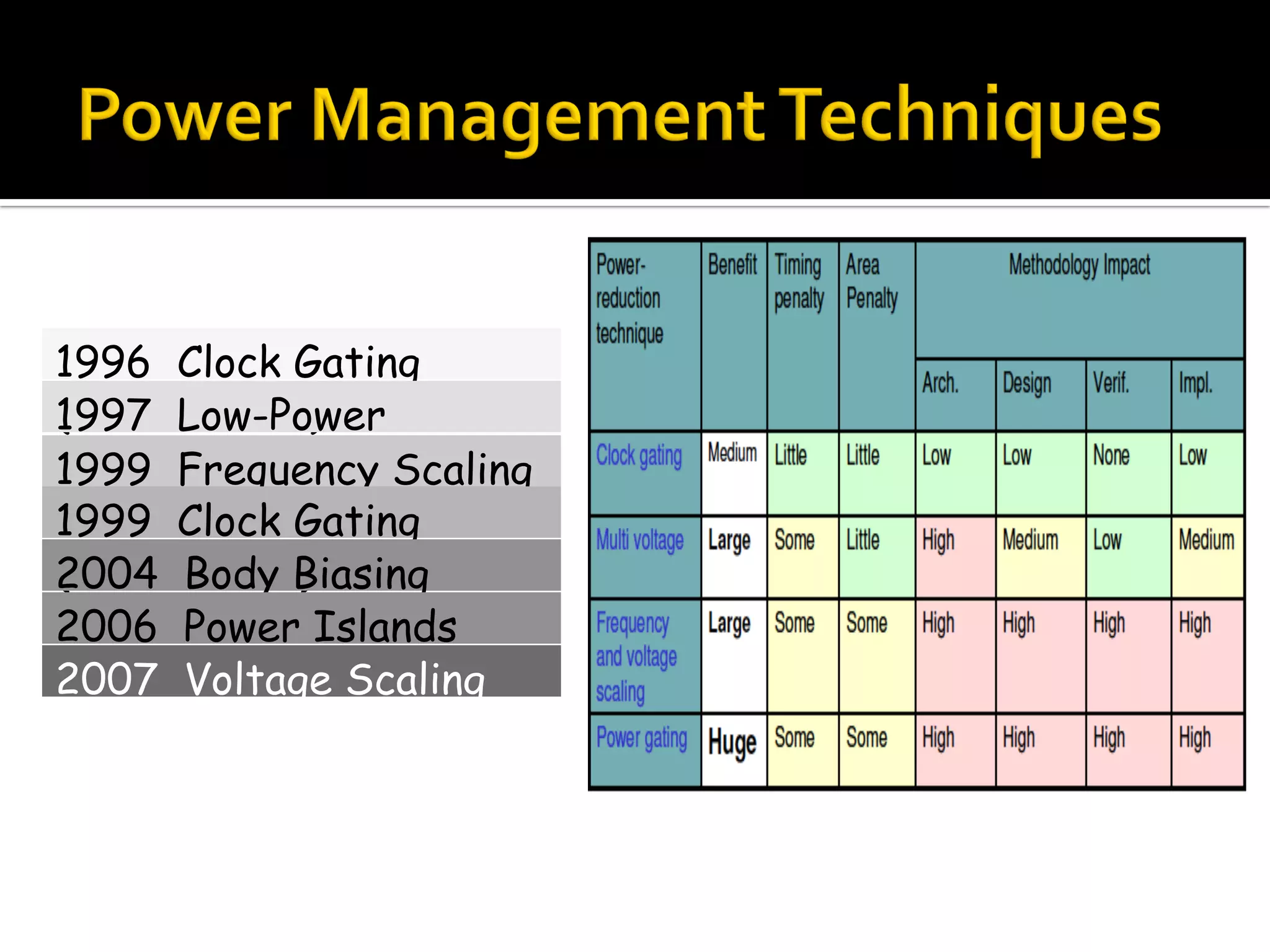 Power Management Techniques

1996 Clock Gating
1997 Low-Power
1999 Frequency Scaling
1999 Clock Gating
2004 Body Biasing
2006 Power Islands
2007 Voltage Scaling

| Power-reduction technique | Benefit | Timing penalty | Area Penalty | Methodology Impact | | | |
|---|---|---|---|---|---|---|---|
| | | | | Arch. | Design | Verif. | Impl. |
| Clock gating | Medium | Little | Little | Low | Low | None | Low |
| Multi voltage | Large | Some | Little | High | Medium | Low | Medium |
| Frequency and voltage scaling | Large | Some | Some | High | High | High | High |
| Power gating | Huge | Some | Some | High | High | High | High |